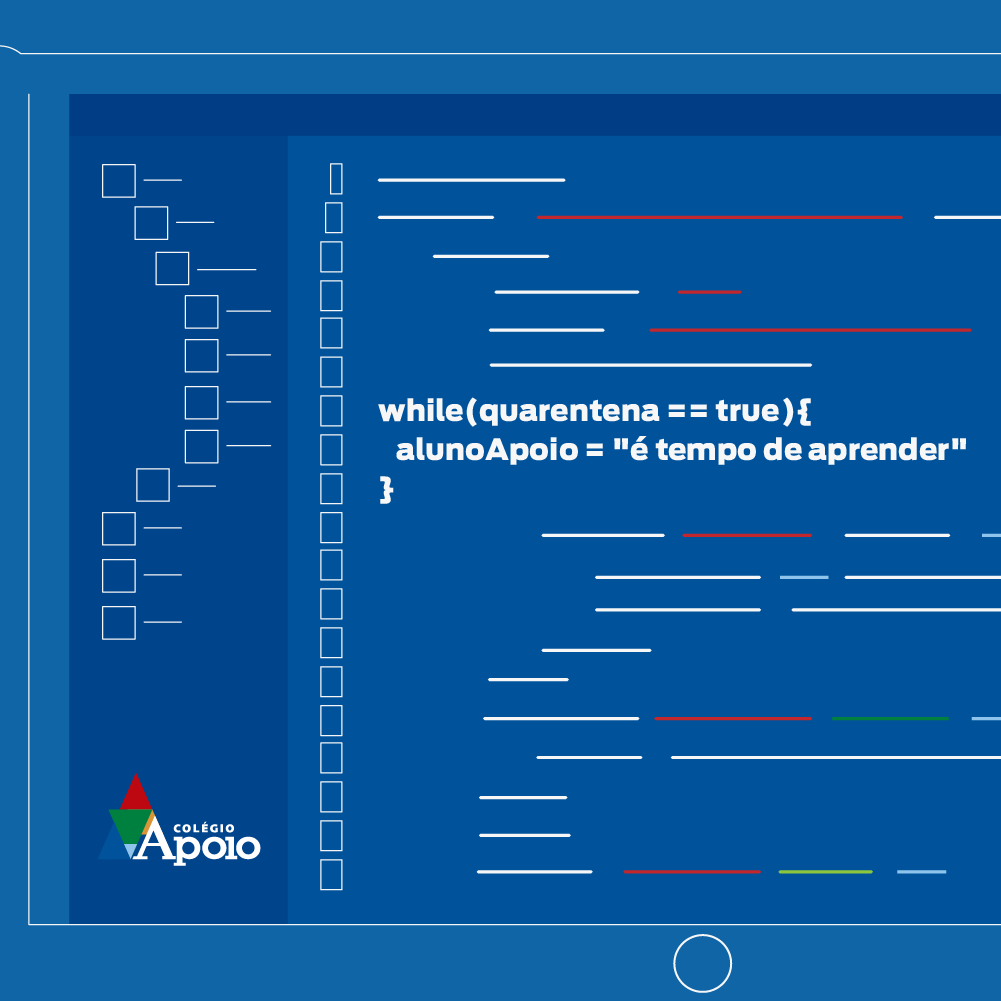 while(quarentena == true){
alunoApoio = "é tempo de aprender"
}

COLÉGIO
Apoio